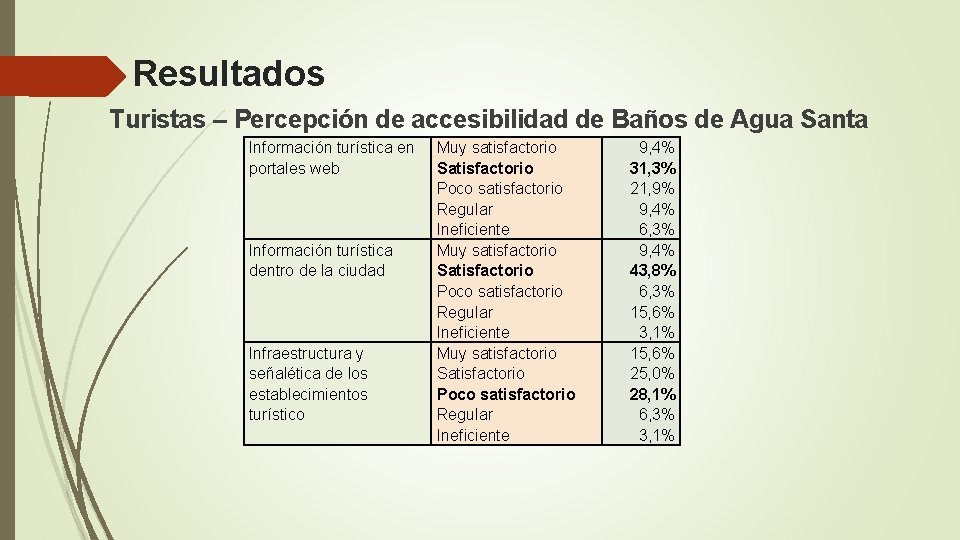 Resultados

Turistas – Percepción de accesibilidad de Baños de Agua Santa

| | | |
|---|---|---|
| Información turística en portales web | Muy satisfactorio | 9,4% |
| | Satisfactorio | 31,3% |
| | Poco satisfactorio | 21,9% |
| | Regular | 9,4% |
| | Ineficiente | 6,3% |
| Información turística dentro de la ciudad | Muy satisfactorio | 9,4% |
| | Satisfactorio | 43,8% |
| | Poco satisfactorio | 6,3% |
| | Regular | 15,6% |
| | Ineficiente | 3,1% |
| Infraestructura y señalética de los establecimientos turístico | Muy satisfactorio | 15,6% |
| | Satisfactorio | 25,0% |
| | Poco satisfactorio | 28,1% |
| | Regular | 6,3% |
| | Ineficiente | 3,1% |